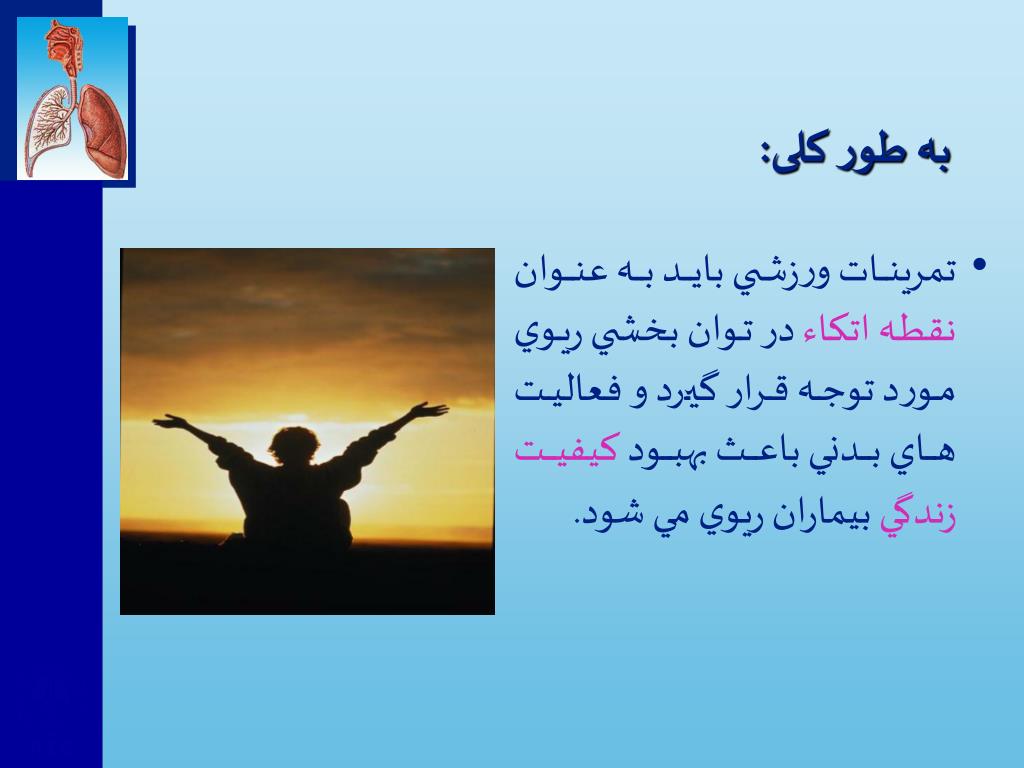 به طور کلی:

• تمرينات ورزشي بايد به عنوان نقطه اتكاء در توان بخشي ريوي مورد توجه قرار گيرد و فعاليت هاي بدني باعث بهبود كيفيت زندگي بيماران ريوي مي شود.